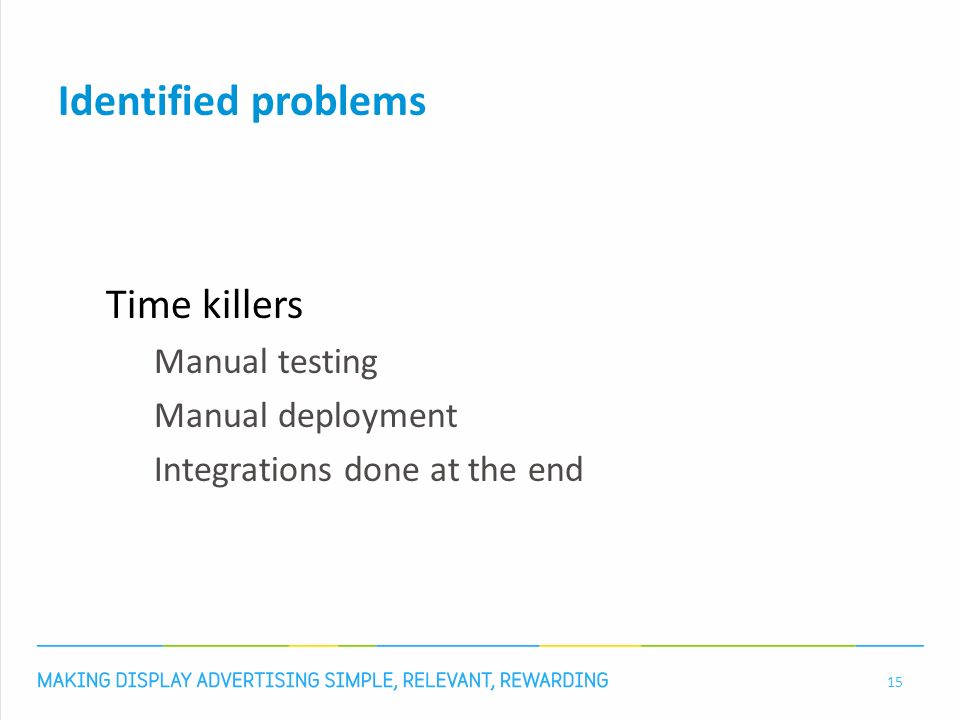 Identified problems

Time killers

Manual testing

Manual deployment

Integrations done at the end

MAKING DISPLAY ADVERTISING SIMPLE, RELEVANT, REWARDING

15